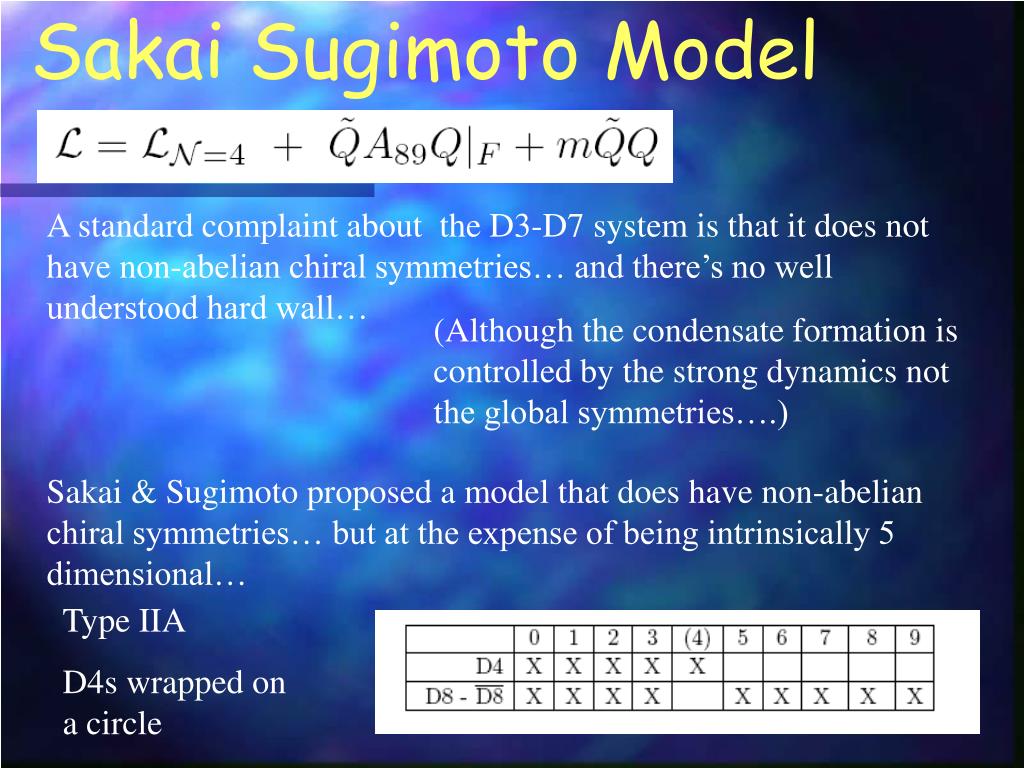 Sakai Sugimoto Model

$\mathcal{L} = \mathcal{L}_{\mathcal{N}=4} + \tilde{Q}A_{89}Q|_F + m\tilde{Q}Q$

A standard complaint about the D3-D7 system is that it does not have non-abelian chiral symmetries… and there’s no well understood hard wall…

(Although the condensate formation is controlled by the strong dynamics not the global symmetries….)

Sakai & Sugimoto proposed a model that does have non-abelian chiral symmetries… but at the expense of being intrinsically 5 dimensional…

Type IIA

D4s wrapped on a circle

| | 0 | 1 | 2 | 3 | (4) | 5 | 6 | 7 | 8 | 9 |
|---|---|---|---|---|---|---|---|---|---|---|
| D4 | X | X | X | X | X | | | | | |
| D8 - $\overline{\text{D8}}$ | X | X | X | X | | X | X | X | X | X |